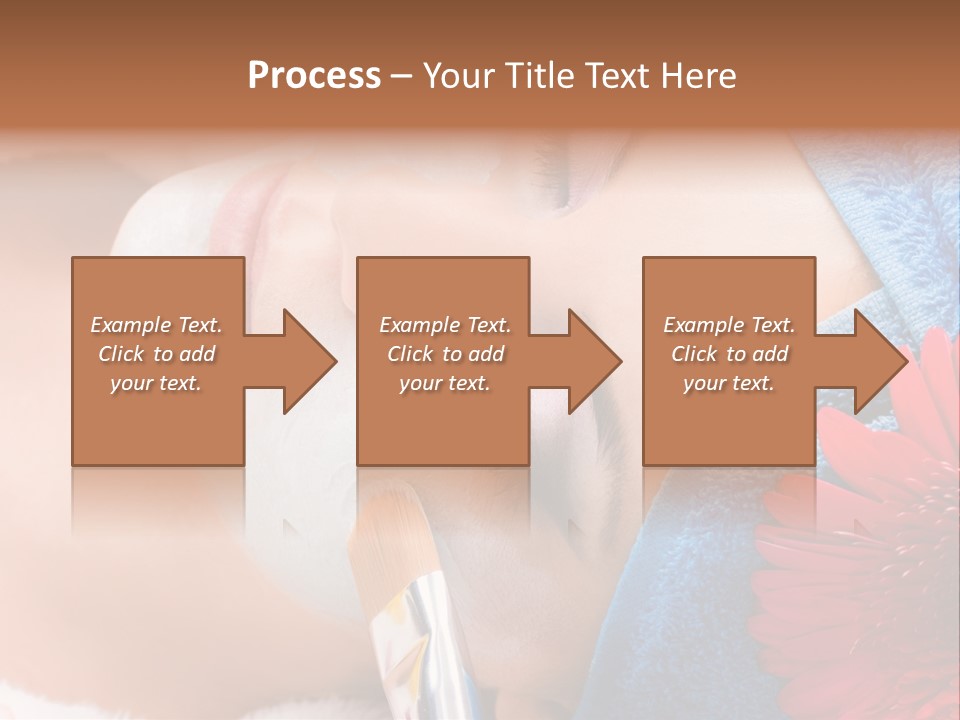 Process – Your Title Text Here

Example Text. Click to add your text.

Example Text. Click to add your text.

Example Text. Click to add your text.